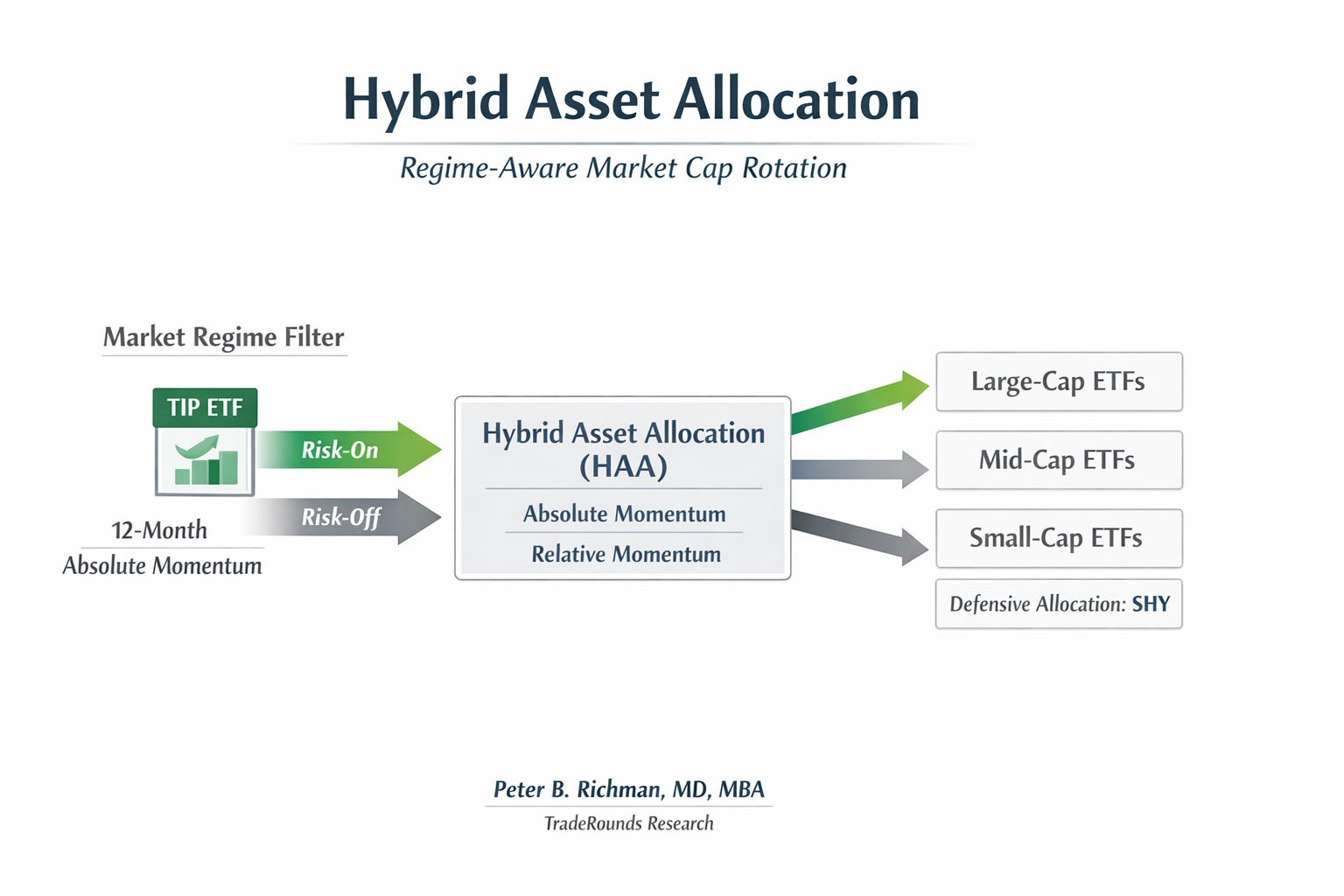 Hybrid Asset Allocation

Regime-Aware Market Cap Rotation

Market Regime Filter

TIP ETF

Risk-On

Risk-Off

12-Month
Absolute Momentum

Hybrid Asset Allocation (HAA)

Absolute Momentum

Relative Momentum

Large-Cap ETFs

Mid-Cap ETFs

Small-Cap ETFs

Defensive Allocation: SHY

Peter B. Richman, MD, MBA

TradeRounds Research